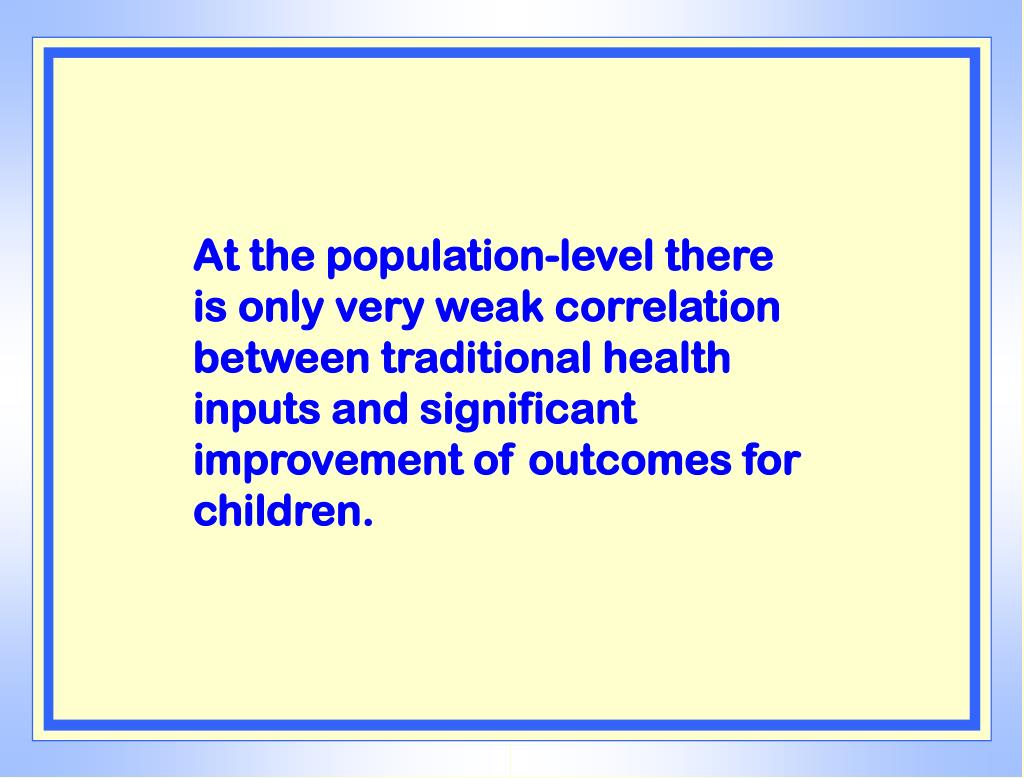 At the population-level there is only very weak correlation between traditional health inputs and significant improvement of outcomes for children.